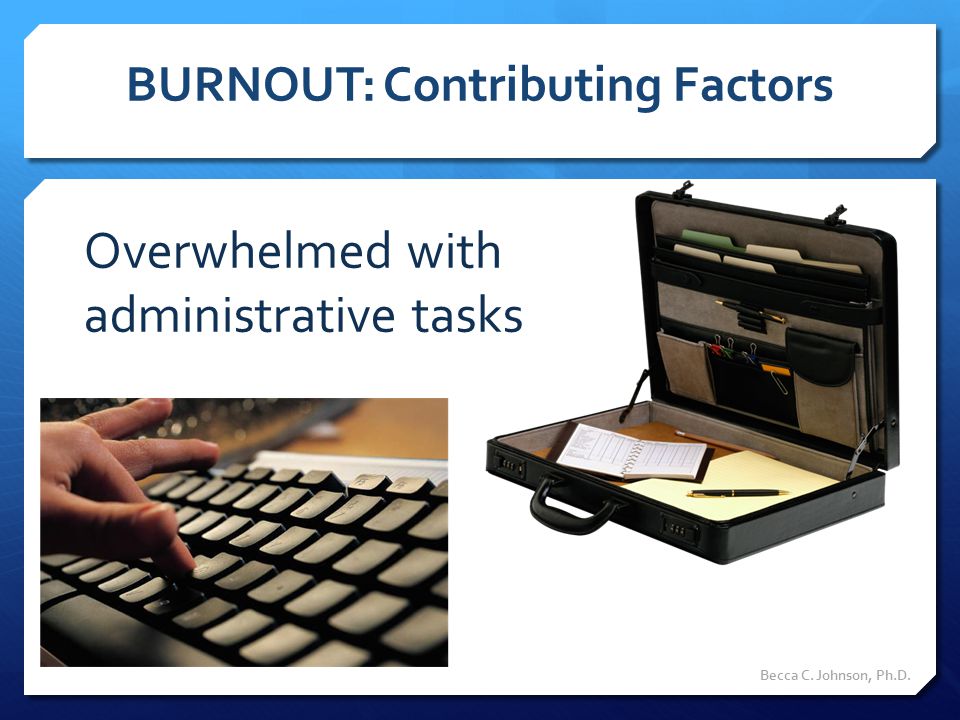 BURNOUT: Contributing Factors

Overwhelmed with administrative tasks

Becca C. Johnson, Ph.D.